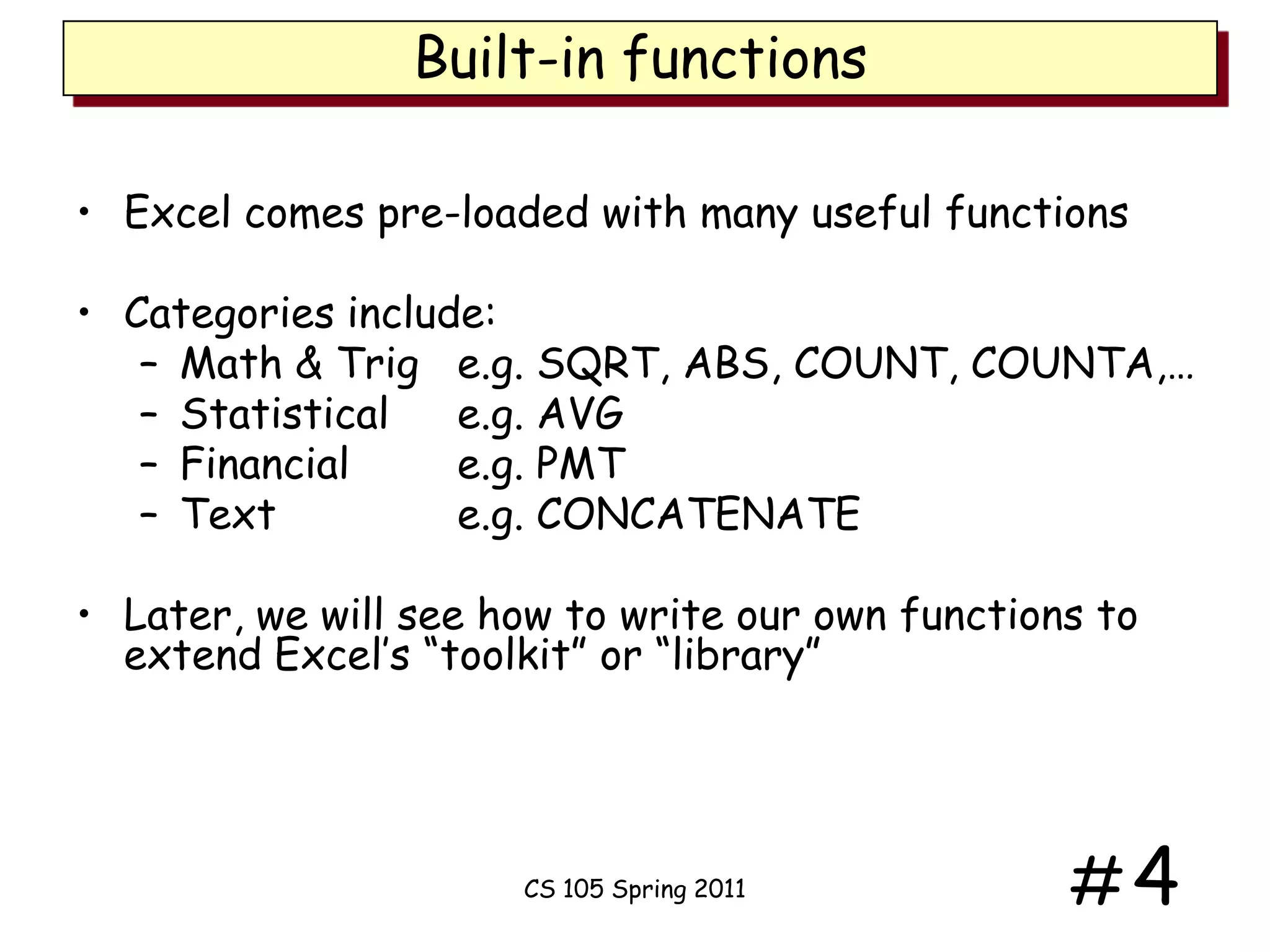 Built-in functions

• Excel comes pre-loaded with many useful functions

• Categories include:
– Math & Trig e.g. SQRT, ABS, COUNT, COUNTA,…
– Statistical e.g. AVG
– Financial e.g. PMT
– Text e.g. CONCATENATE

• Later, we will see how to write our own functions to extend Excel’s “toolkit” or “library”

CS 105 Spring 2011

#4